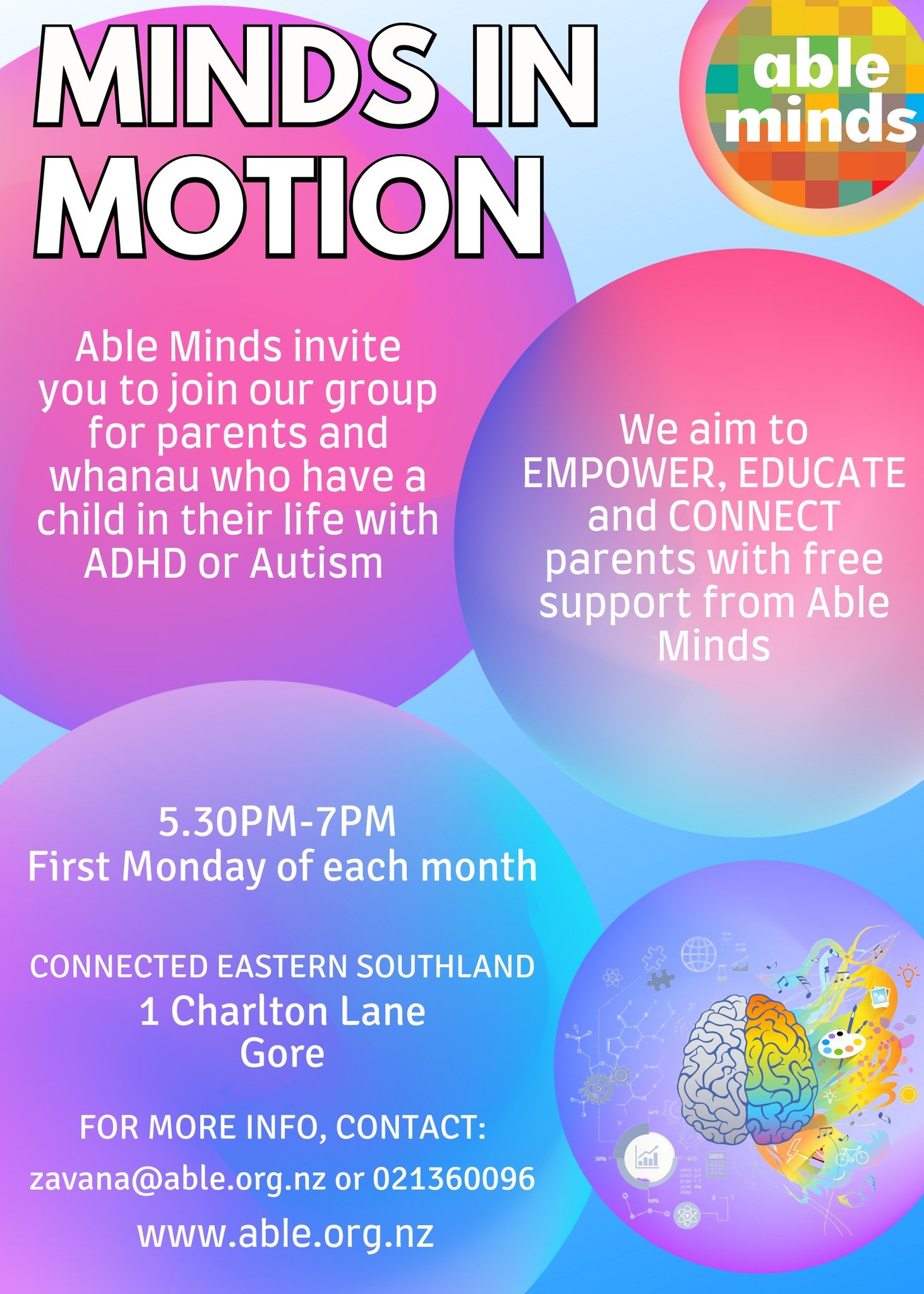 MINDS IN MOTION

able minds

Able Minds invite you to join our group for parents and whanau who have a child in their life with ADHD or Autism

We aim to EMPOWER, EDUCATE and CONNECT parents with free support from Able Minds

5.30PM-7PM
First Monday of each month

CONNECTED EASTERN SOUTHLAND
1 Charlton Lane
Gore

FOR MORE INFO, CONTACT:
zavana@able.org.nz or 021360096
www.able.org.nz